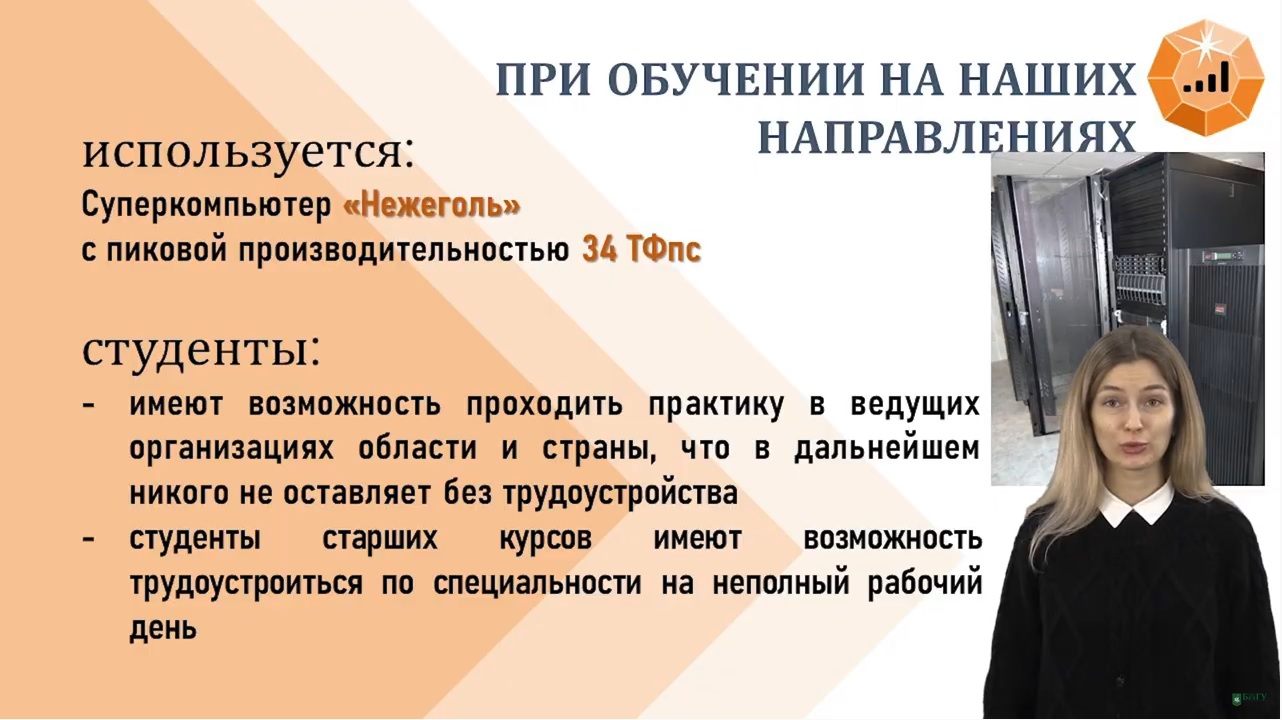 ПРИ ОБУЧЕНИИ НА НАШИХ НАПРАВЛЕНИЯХ

используется:
Суперкомпьютер «Нежеголь»
с пиковой производительностью 34 ТФпс

студенты:
- имеют возможность проходить практику в ведущих организациях области и страны, что в дальнейшем никого не оставляет без трудоустройства
- студенты старших курсов имеют возможность трудоустроиться по специальности на неполный рабочий день

БелГУ